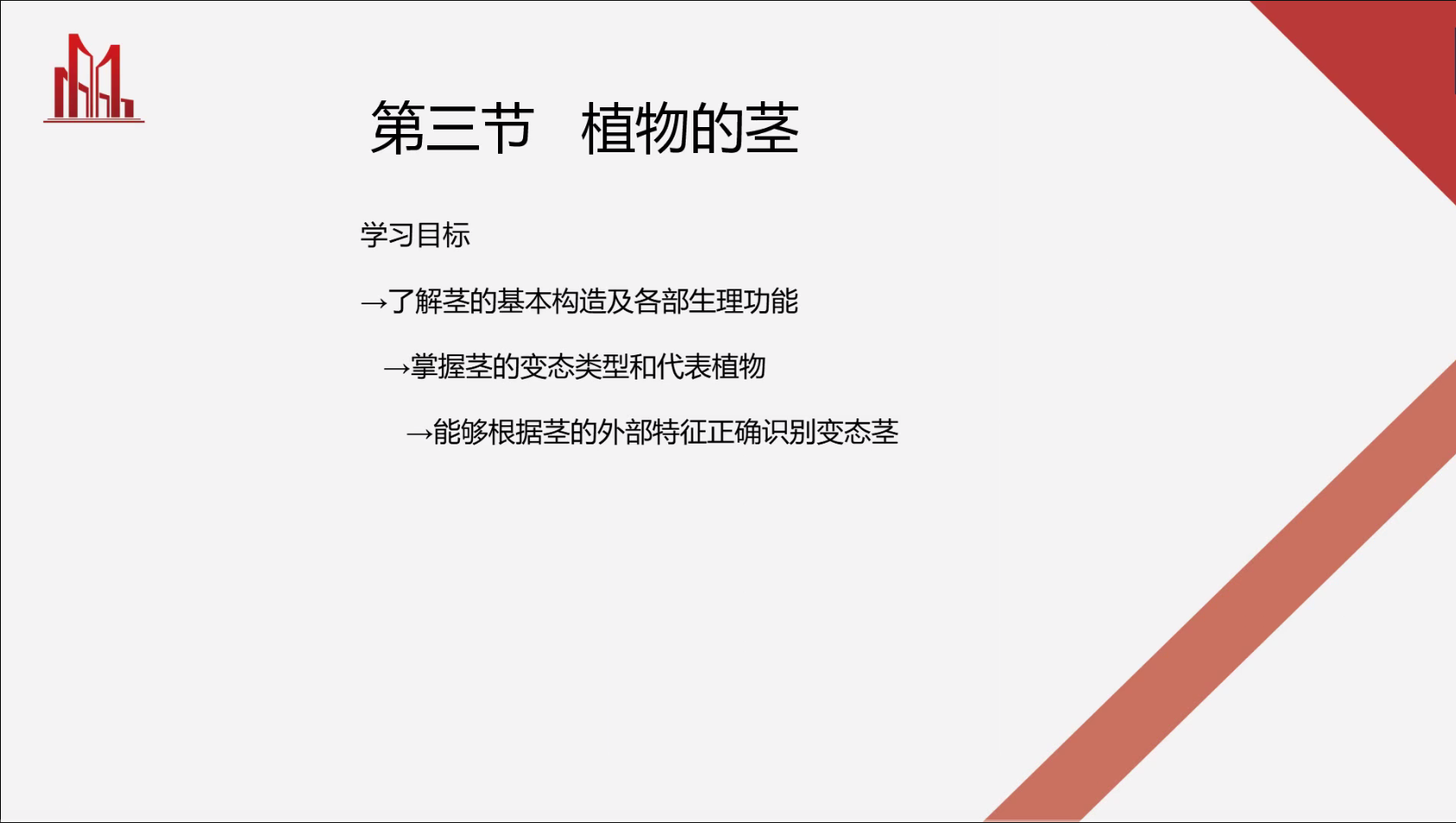 第三节　植物的茎

学习目标

→了解茎的基本构造及各部生理功能

→掌握茎的变态类型和代表植物

→能够根据茎的外部特征正确识别变态茎